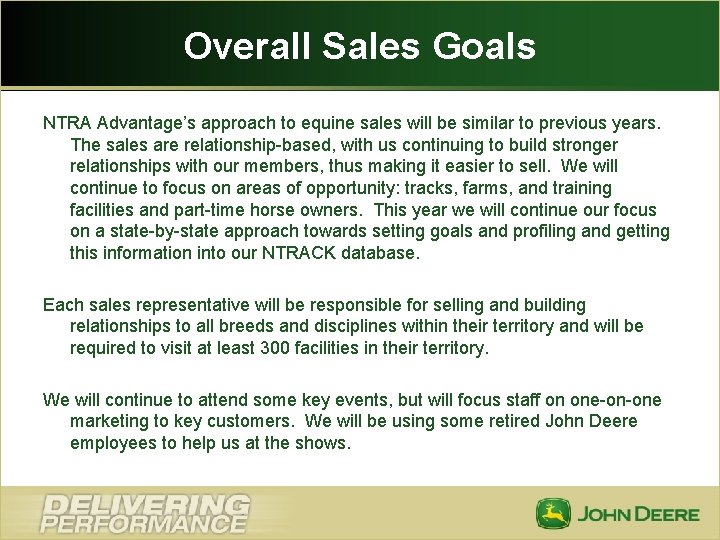 Overall Sales Goals

NTRA Advantage's approach to equine sales will be similar to previous years. The sales are relationship-based, with us continuing to build stronger relationships with our members, thus making it easier to sell. We will continue to focus on areas of opportunity: tracks, farms, and training facilities and part-time horse owners. This year we will continue our focus on a state-by-state approach towards setting goals and profiling and getting this information into our NTRACK database.

Each sales representative will be responsible for selling and building relationships to all breeds and disciplines within their territory and will be required to visit at least 300 facilities in their territory.

We will continue to attend some key events, but will focus staff on one-on-one marketing to key customers. We will be using some retired John Deere employees to help us at the shows.

DELIVERING PERFORMANCE

JOHN DEERE